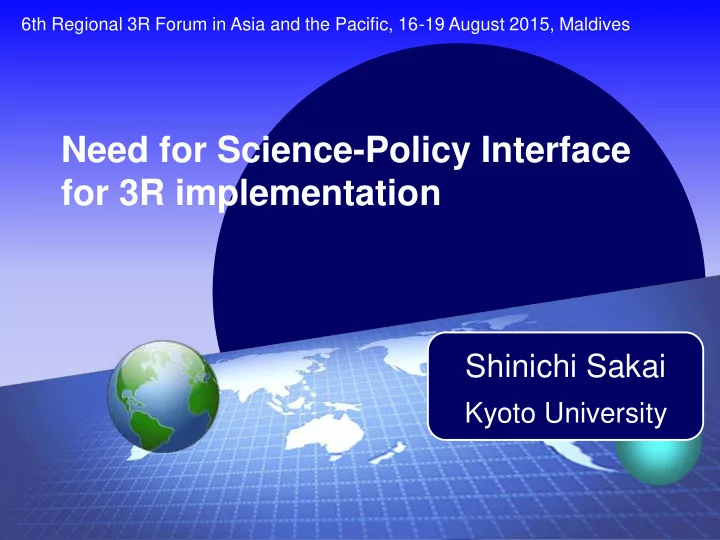 6th Regional 3R Forum in Asia and the Pacific, 16-19 August 2015, Maldives

Need for Science-Policy Interface for 3R implementation

Shinichi Sakai
Kyoto University